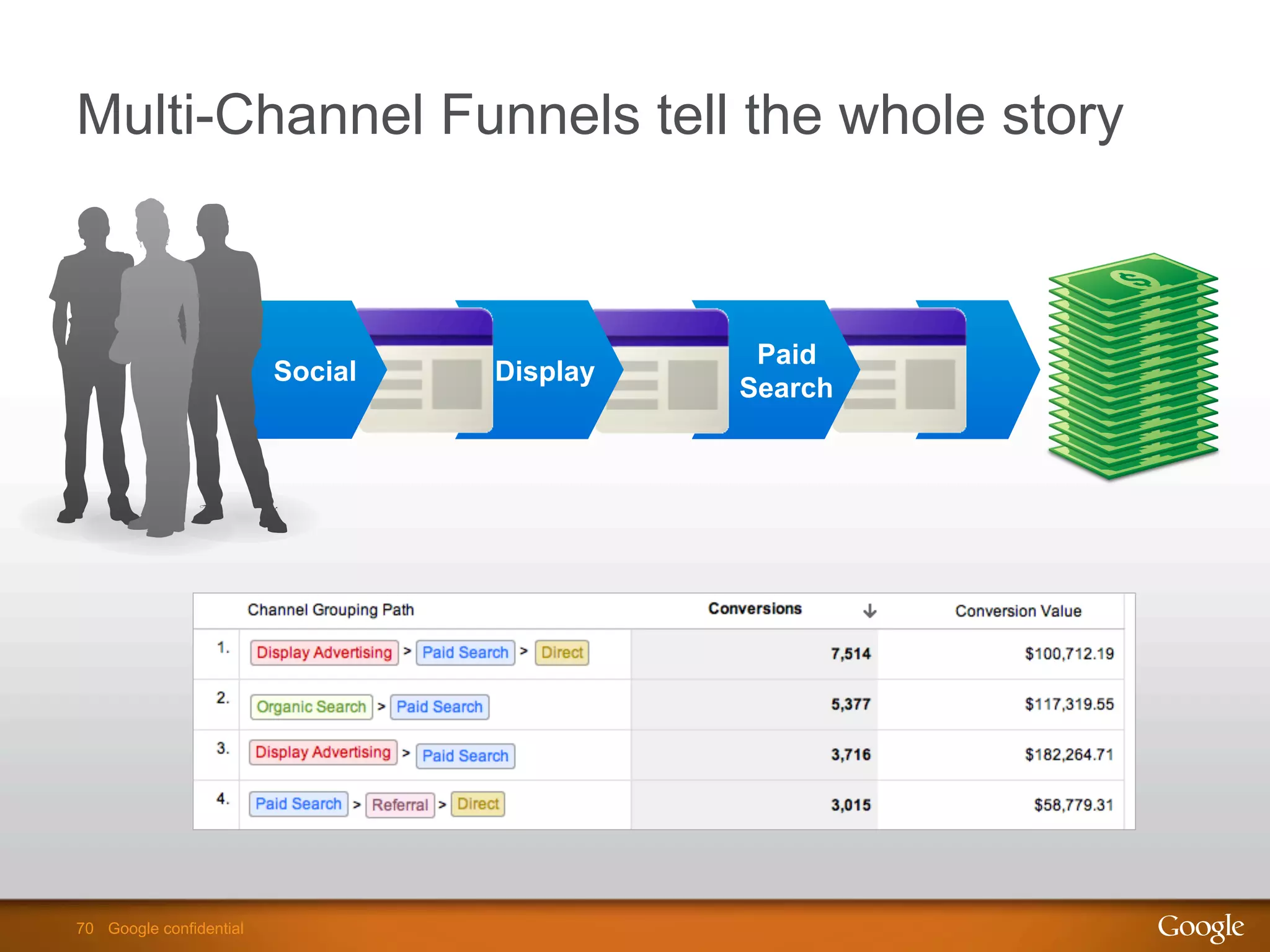 Multi-Channel Funnels tell the whole story

Social

Display

Paid Search

| | Channel Grouping Path | Conversions ↓ | Conversion Value |
|---|---|---|---|
| 1. | Display Advertising > Paid Search > Direct | 7,514 | $100,712.19 |
| 2. | Organic Search > Paid Search | 5,377 | $117,319.55 |
| 3. | Display Advertising > Paid Search | 3,716 | $182,264.71 |
| 4. | Paid Search > Referral > Direct | 3,015 | $58,779.31 |

70 Google confidential

Google